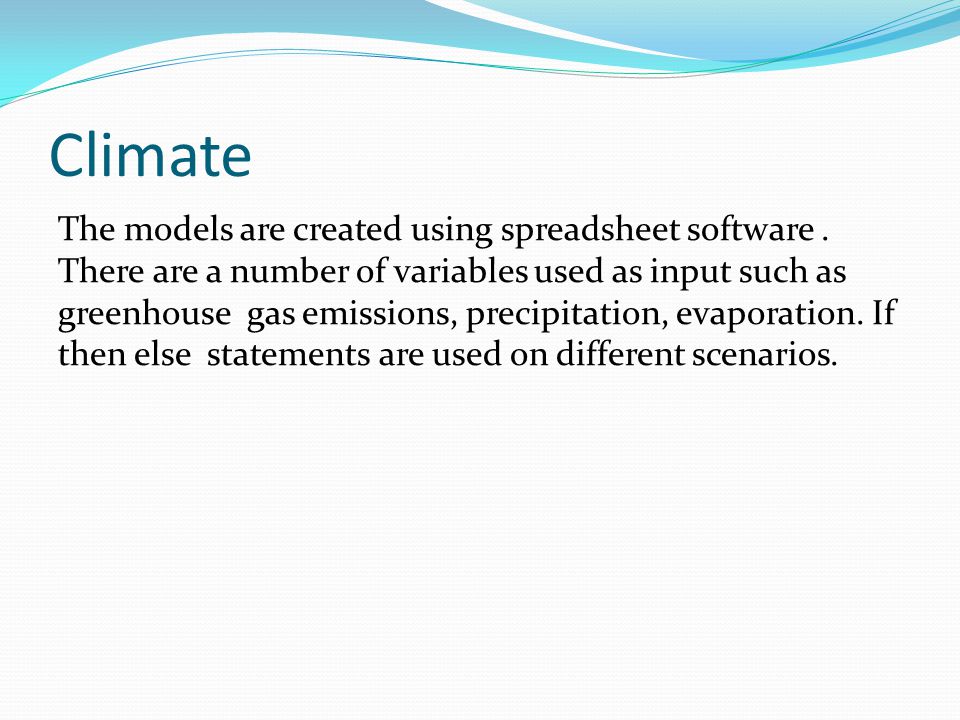 Climate

The models are created using spreadsheet software . There are a number of variables used as input such as greenhouse gas emissions, precipitation, evaporation. If then else statements are used on different scenarios.